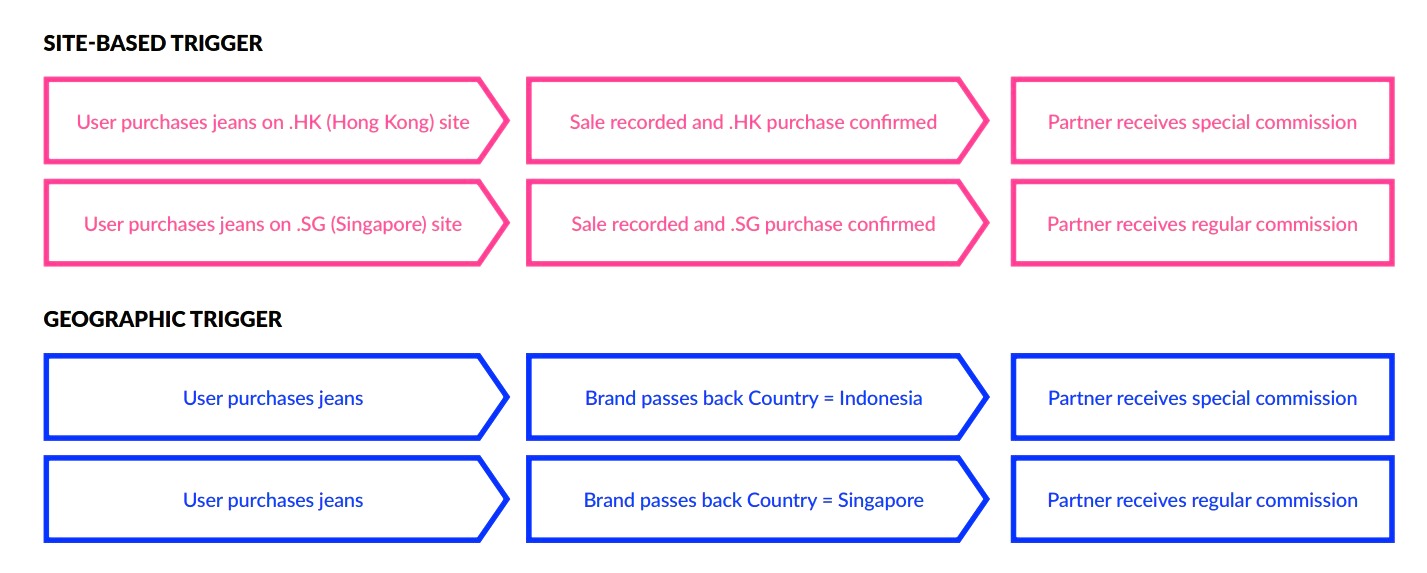 SITE-BASED TRIGGER

User purchases jeans on .HK (Hong Kong) site

Sale recorded and .HK purchase confirmed

Partner receives special commission

User purchases jeans on .SG (Singapore) site

Sale recorded and .SG purchase confirmed

Partner receives regular commission

GEOGRAPHIC TRIGGER

User purchases jeans

Brand passes back Country = Indonesia

Partner receives special commission

User purchases jeans

Brand passes back Country = Singapore

Partner receives regular commission